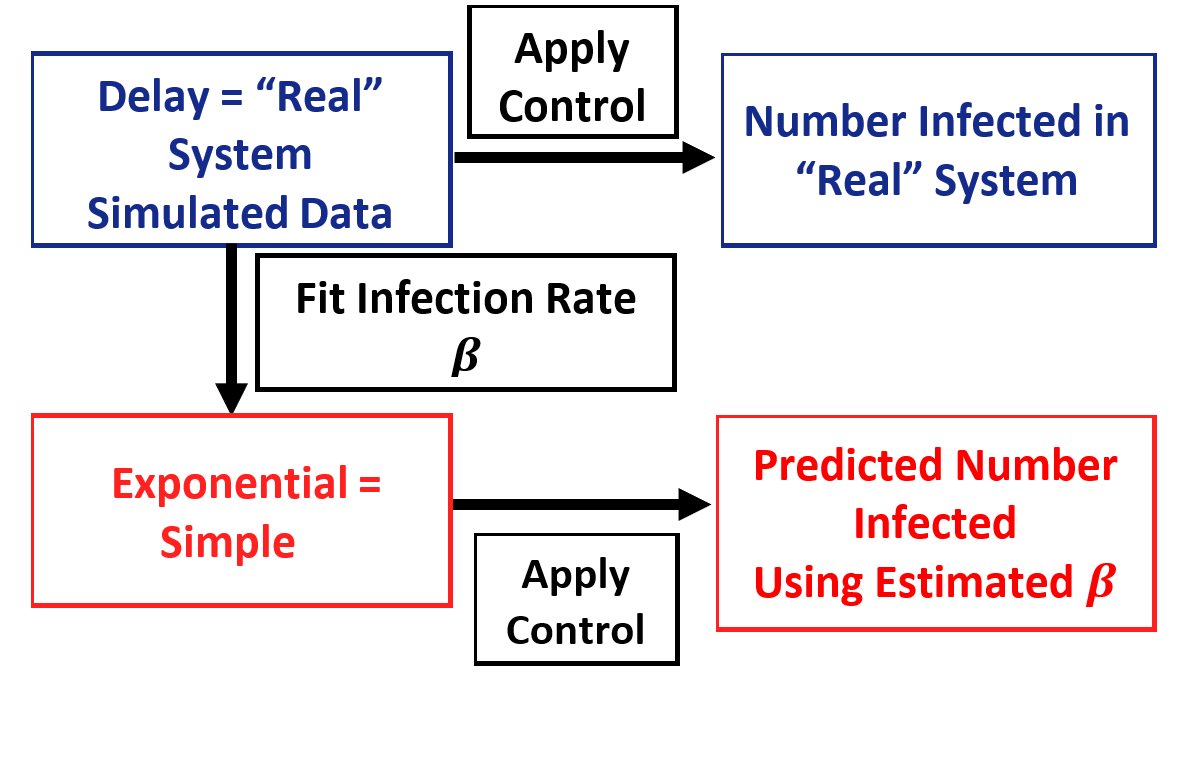 Delay = “Real” System Simulated Data

Apply Control

Number Infected in “Real” System

Fit Infection Rate $\beta$

Exponential = Simple

Apply Control

Predicted Number Infected Using Estimated $\beta$